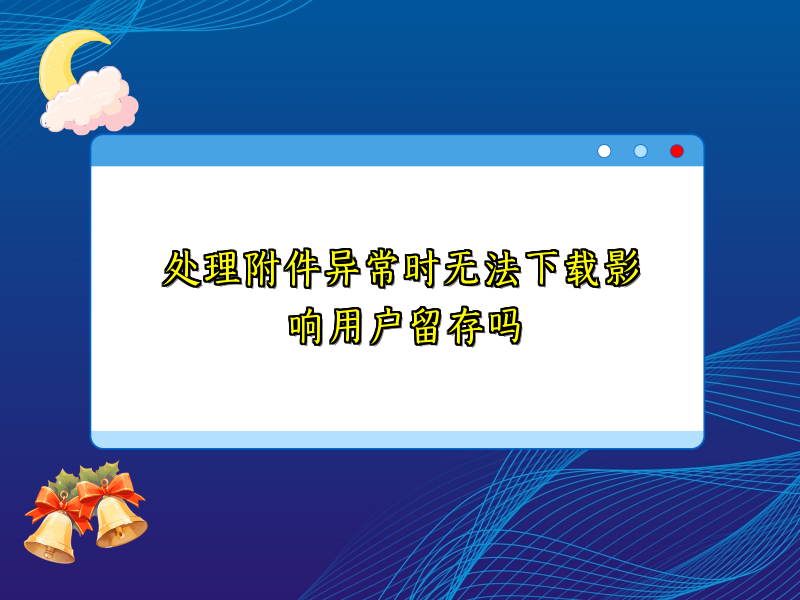 处理附件异常时无法下载影响用户留存吗